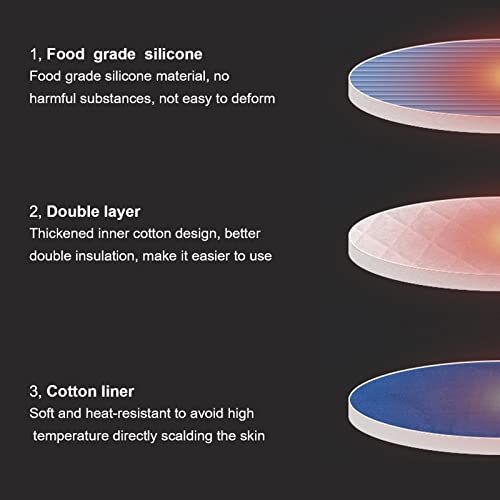 1, Food grade silicone
Food grade silicone material, no harmful substances, not easy to deform

2, Double layer
Thickened inner cotton design, better double insulation, make it easier to use

3, Cotton liner
Soft and heat-resistant to avoid high temperature directly scalding the skin